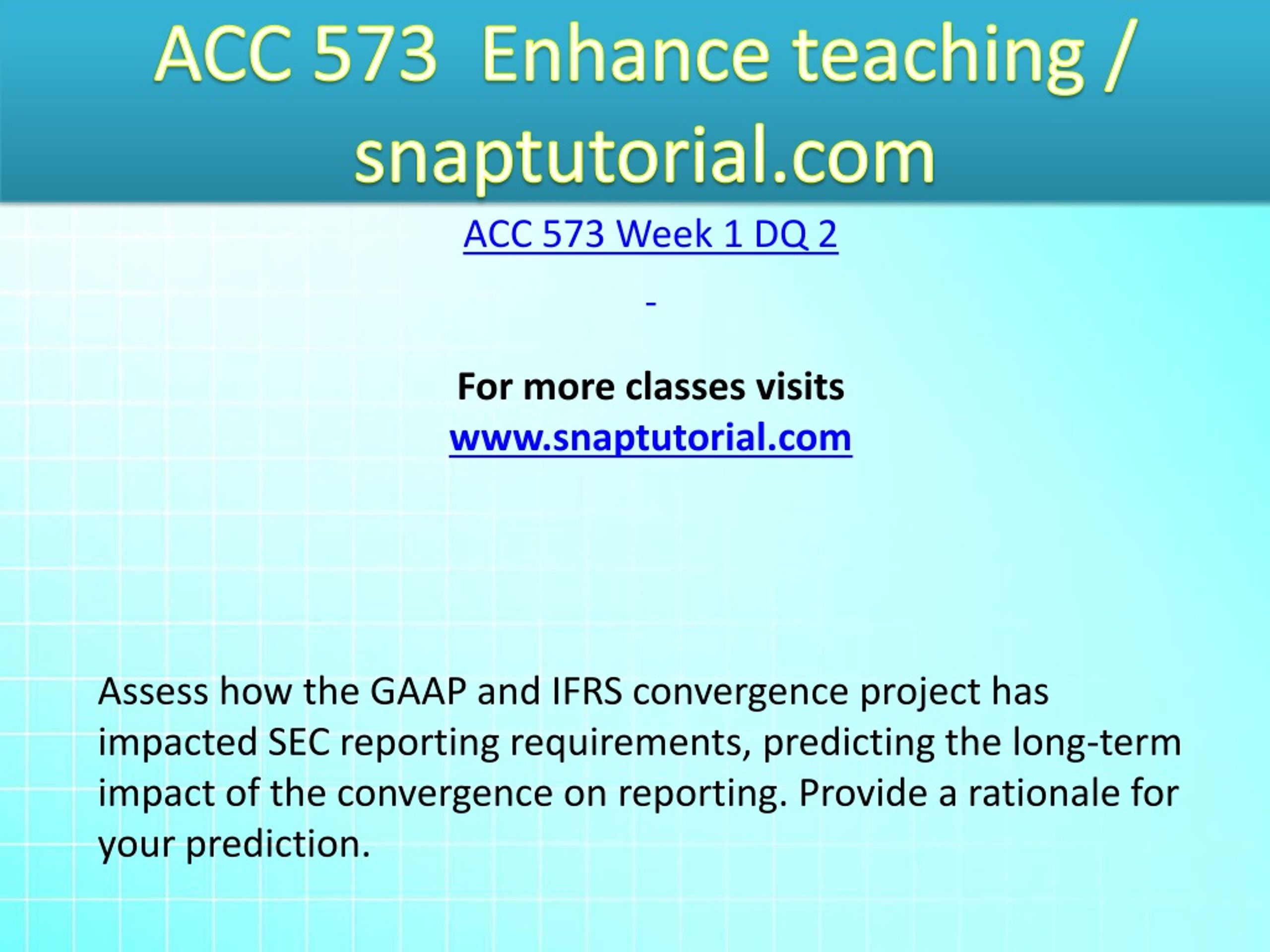 ACC 573 Enhance teaching / snaptutorial.com

ACC 573 Week 1 DQ 2

-

For more classes visits
www.snaptutorial.com

Assess how the GAAP and IFRS convergence project has impacted SEC reporting requirements, predicting the long-term impact of the convergence on reporting. Provide a rationale for your prediction.